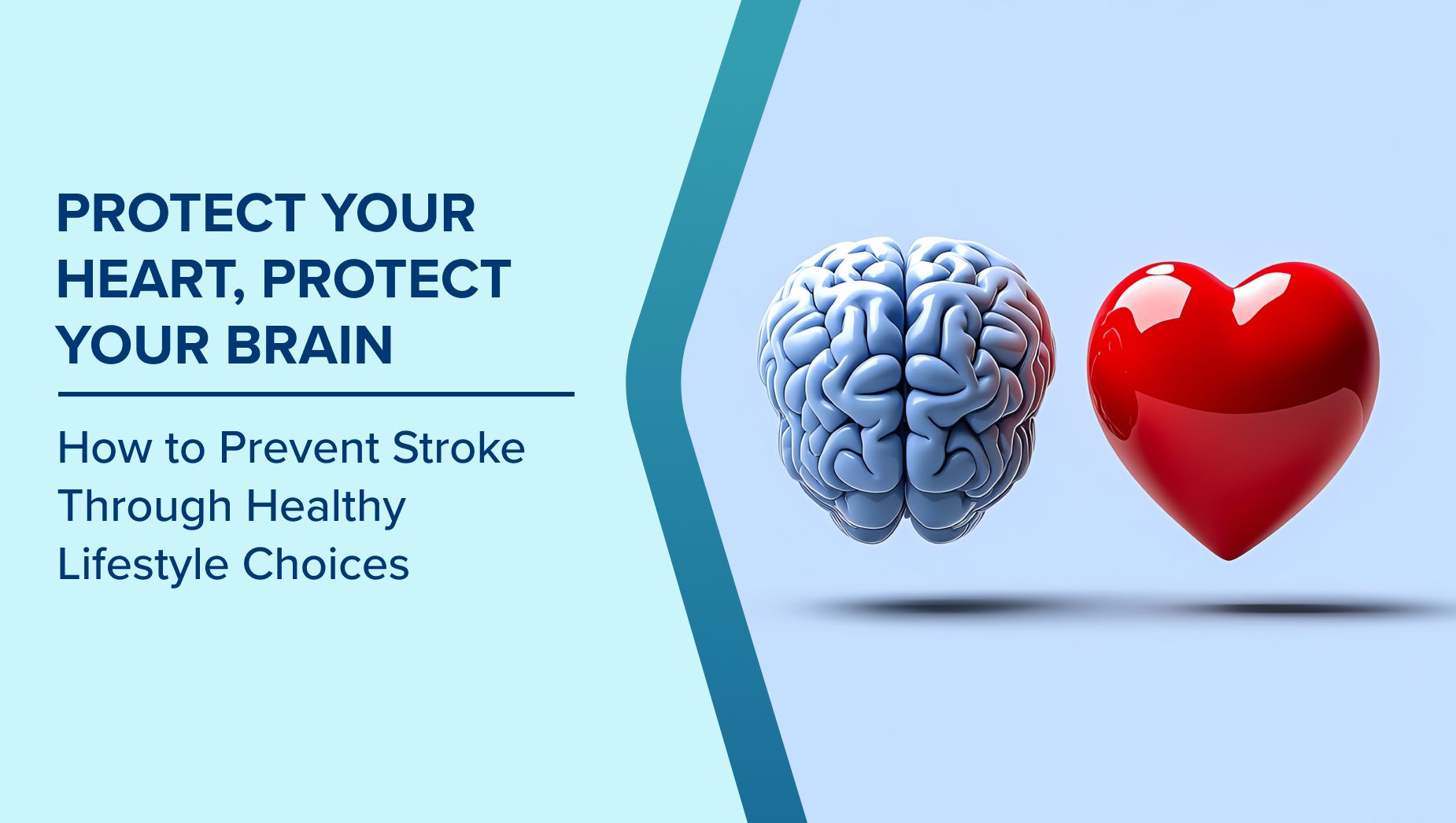 PROTECT YOUR HEART, PROTECT YOUR BRAIN

How to Prevent Stroke Through Healthy Lifestyle Choices